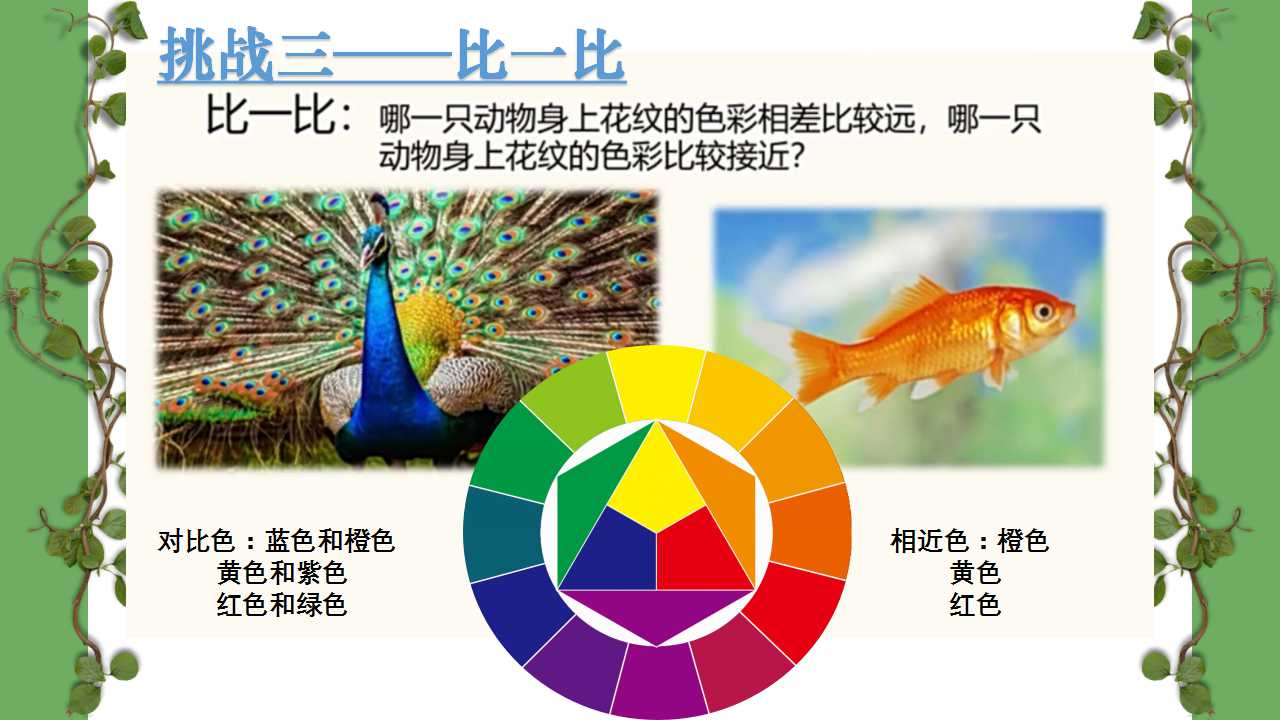 挑战三——比一比

比一比：哪一只动物身上花纹的色彩相差比较远，哪一只动物身上花纹的色彩比较接近？

对比色：蓝色和橙色
黄色和紫色
红色和绿色

相近色：橙色
黄色
红色